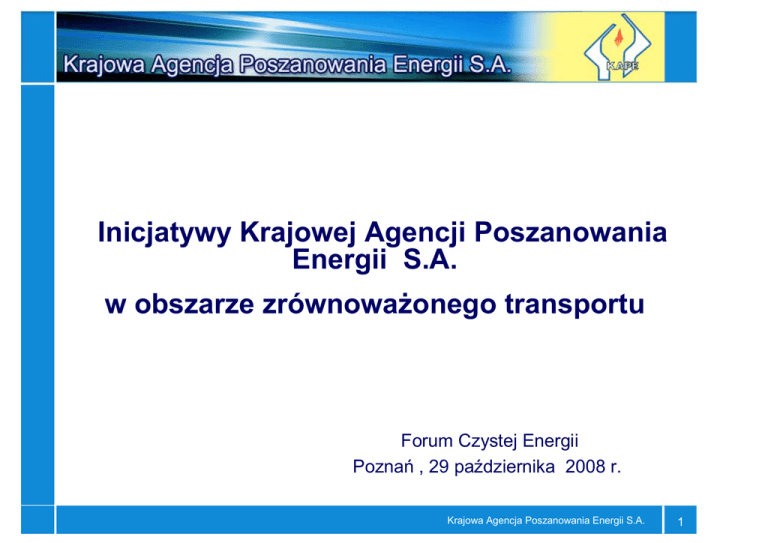 Krajowa Agencja Poszanowania Energii S.A.

KAPE

Inicjatywy Krajowej Agencji Poszanowania Energii S.A.

w obszarze zrównoważonego transportu

Forum Czystej Energii
Poznań , 29 października 2008 r.

Krajowa Agencja Poszanowania Energii S.A.

1